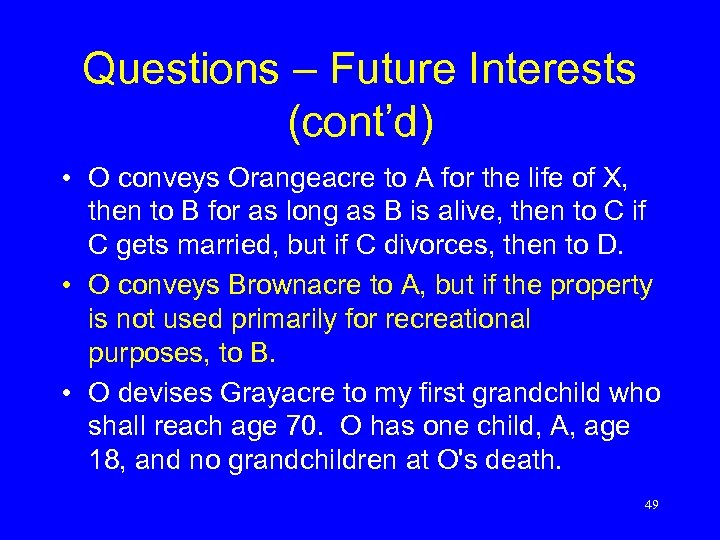 Questions – Future Interests (cont'd)

• O conveys Orangeacre to A for the life of X, then to B for as long as B is alive, then to C if C gets married, but if C divorces, then to D.

• O conveys Brownacre to A, but if the property is not used primarily for recreational purposes, to B.

• O devises Grayacre to my first grandchild who shall reach age 70. O has one child, A, age 18, and no grandchildren at O's death.

49